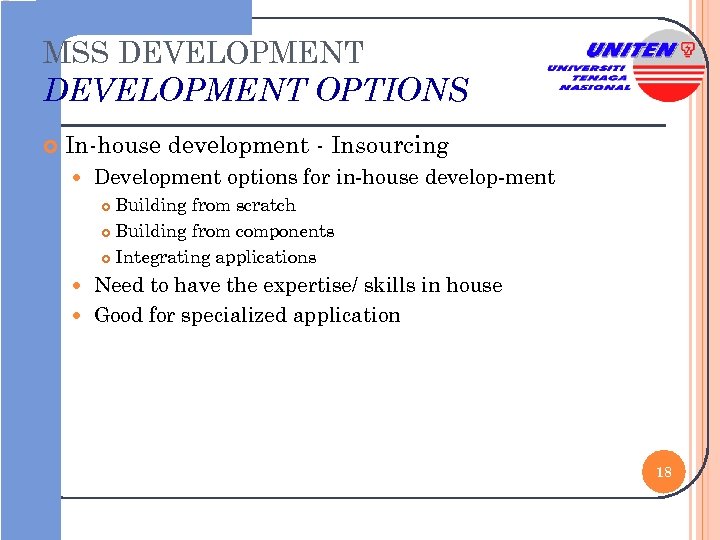 MSS DEVELOPMENT
DEVELOPMENT OPTIONS

UNITEN
UNIVERSITI TENAGA NASIONAL

In-house development - Insourcing

Development options for in-house develop-ment

Building from scratch

Building from components

Integrating applications

Need to have the expertise/ skills in house

Good for specialized application

18